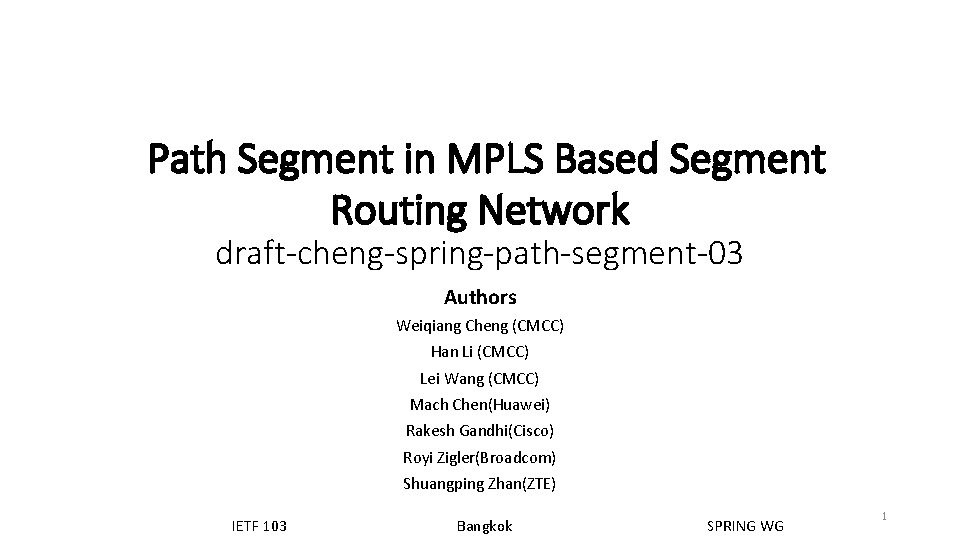 Path Segment in MPLS Based Segment Routing Network
draft-cheng-spring-path-segment-03

Authors
Weiqiang Cheng (CMCC)
Han Li (CMCC)
Lei Wang (CMCC)
Mach Chen(Huawei)
Rakesh Gandhi(Cisco)
Royi Zigler(Broadcom)
Shuangping Zhan(ZTE)

IETF 103
Bangkok
SPRING WG
1